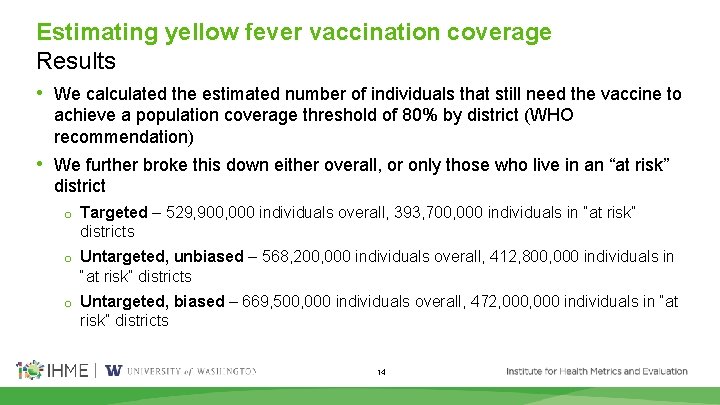 Estimating yellow fever vaccination coverage
Results

• We calculated the estimated number of individuals that still need the vaccine to achieve a population coverage threshold of 80% by district (WHO recommendation)

• We further broke this down either overall, or only those who live in an "at risk" district

o Targeted – 529,900,000 individuals overall, 393,700,000 individuals in "at risk" districts

o Untargeted, unbiased – 568,200,000 individuals overall, 412,800,000 individuals in "at risk" districts

o Untargeted, biased – 669,500,000 individuals overall, 472,000,000 individuals in "at risk" districts

IHME | W UNIVERSITY of WASHINGTON

14

Institute for Health Metrics and Evaluation